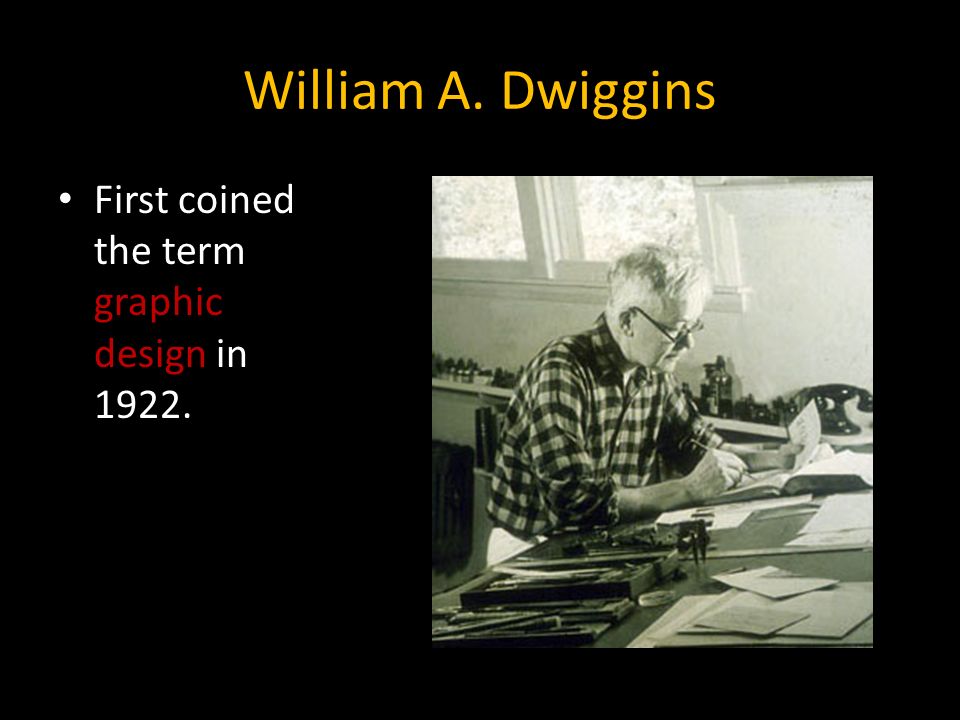 William A. Dwiggins

• First coined the term graphic design in 1922.